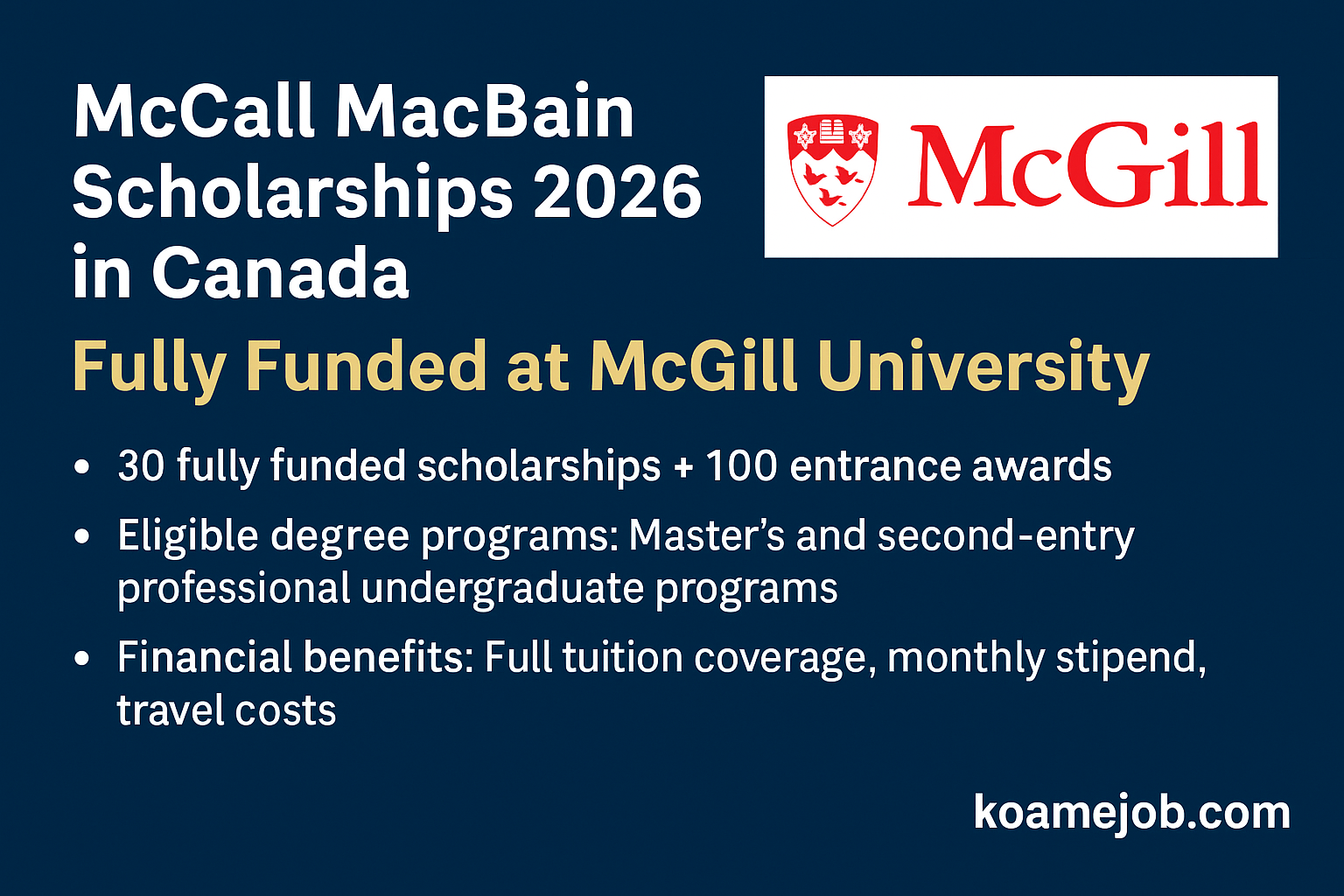 McCall MacBain Scholarships 2026 in Canada

McGill

Fully Funded at McGill University

• 30 fully funded scholarships + 100 entrance awards
• Eligible degree programs: Master's and second-entry professional undergraduate programs
• Financial benefits: Full tuition coverage, monthly stipend, travel costs

koamejob.com